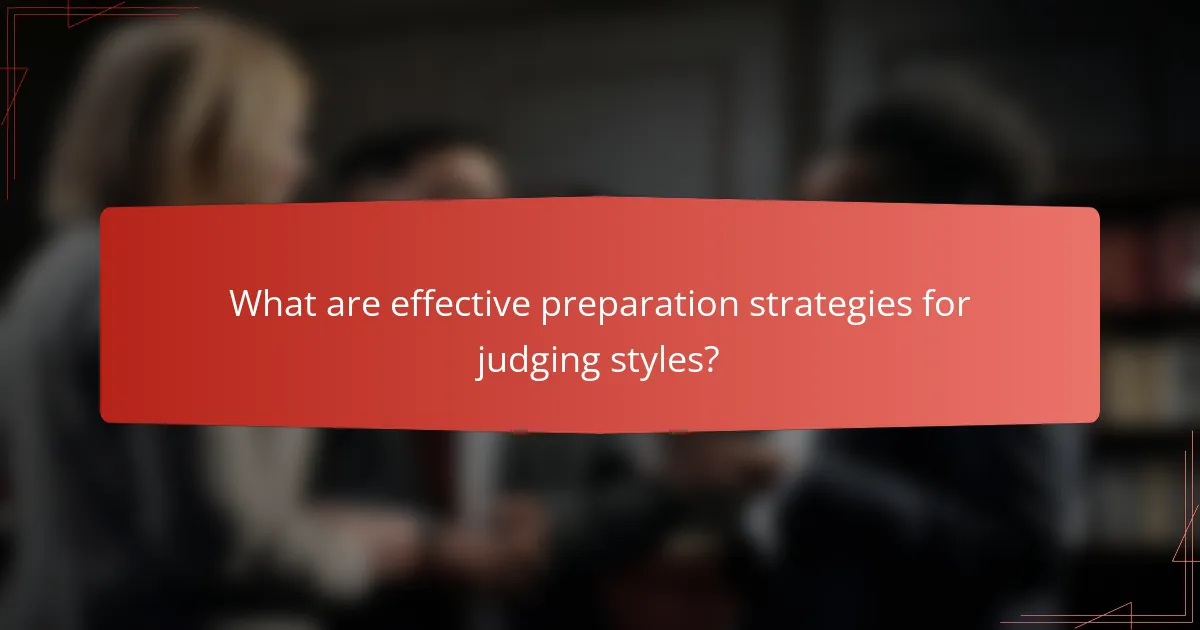 What are effective preparation strategies for judging styles?